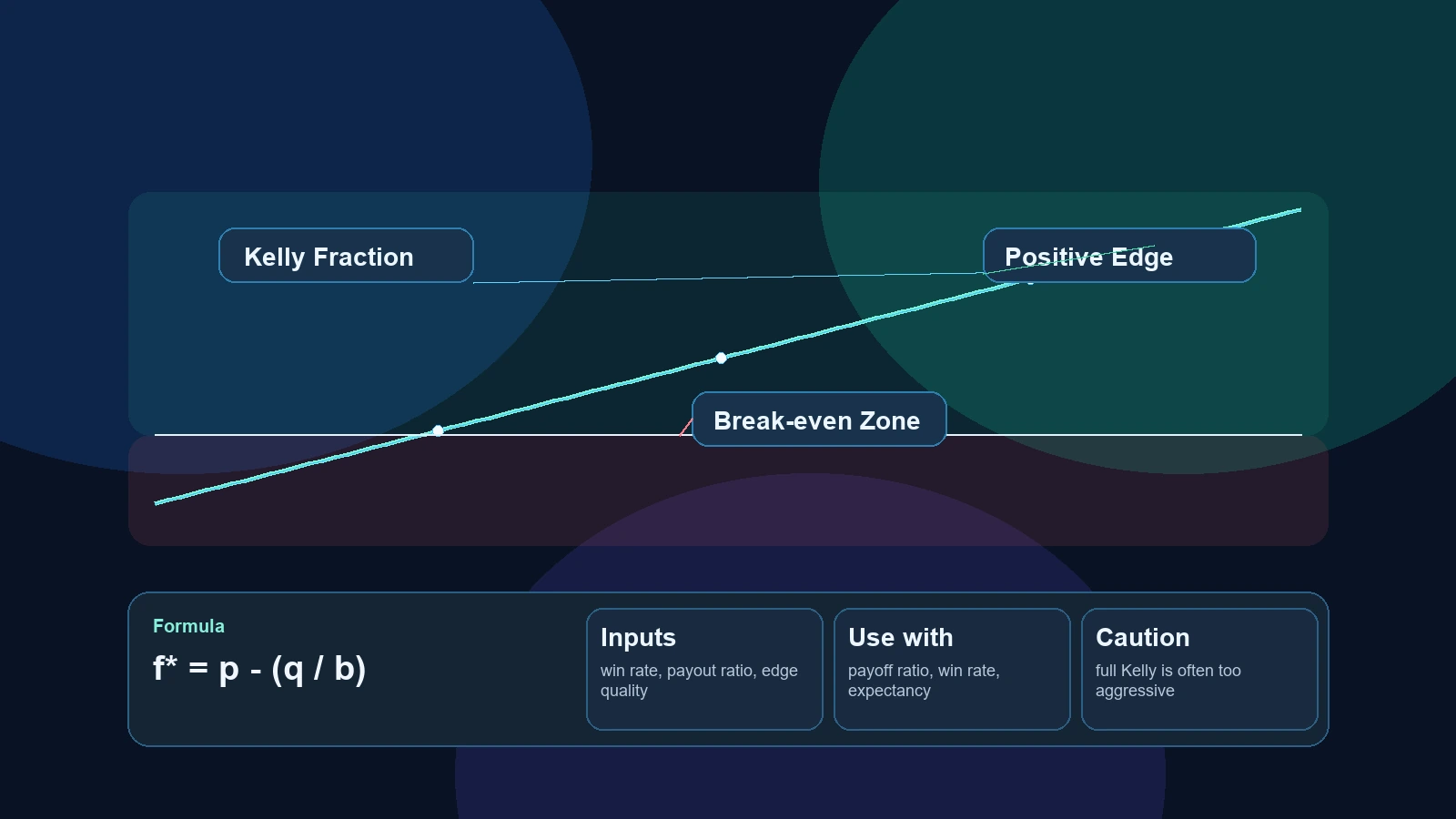 Kelly Fraction

Positive Edge

Break-even Zone

Formula

$f^* = p - (q / b)$

Inputs

win rate, payout ratio, edge quality

Use with

payoff ratio, win rate, expectancy

Caution

full Kelly is often too aggressive